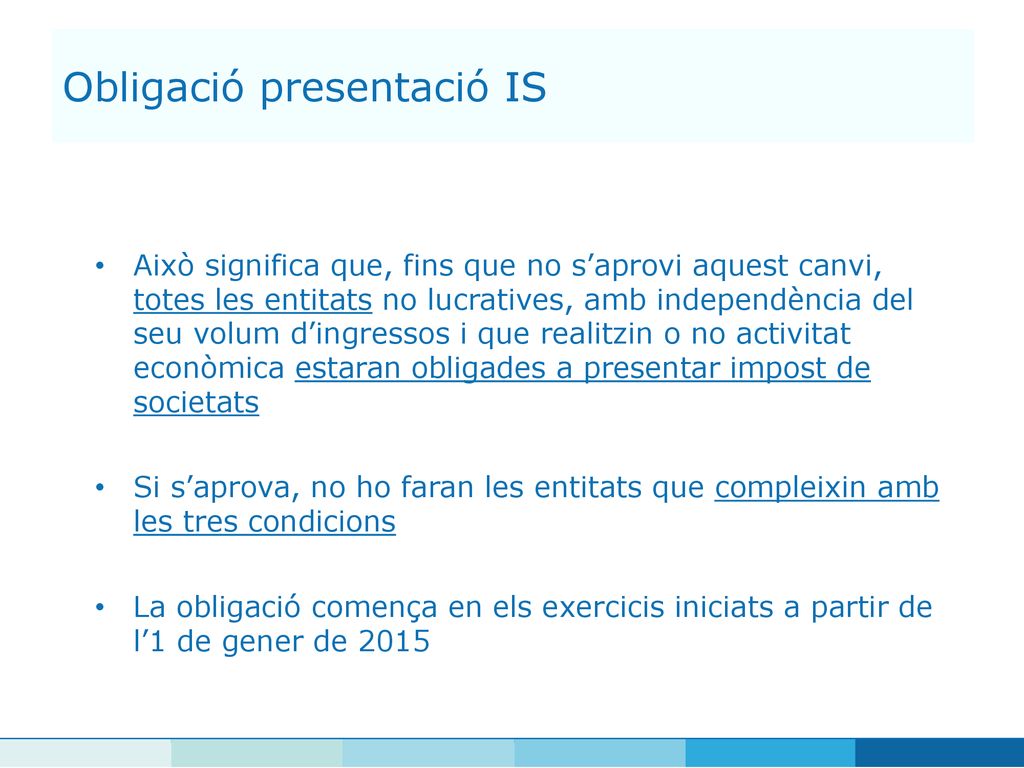 Obligació presentació IS

• Això significa que, fins que no s’aprovi aquest canvi, totes les entitats no lucratives, amb independència del seu volum d’ingressos i que realitzin o no activitat econòmica estaran obligades a presentar impost de societats

• Si s’aprova, no ho faran les entitats que compleixin amb les tres condicions

• La obligació comença en els exercicis iniciats a partir de l’1 de gener de 2015